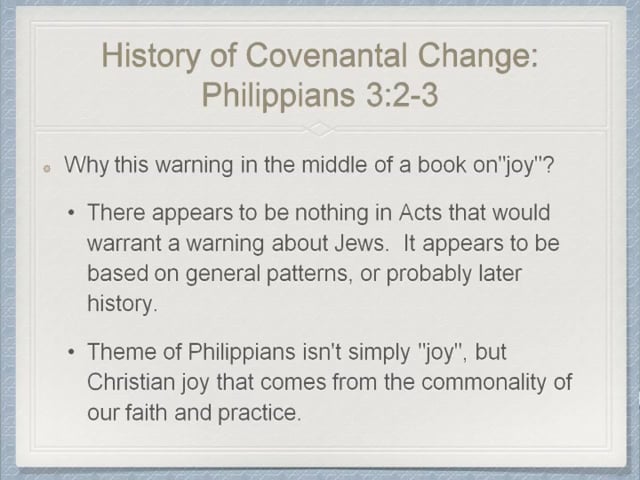 History of Covenantal Change: Philippians 3:2-3

Why this warning in the middle of a book on"joy"?

• There appears to be nothing in Acts that would warrant a warning about Jews. It appears to be based on general patterns, or probably later history.

• Theme of Philippians isn't simply "joy", but Christian joy that comes from the commonality of our faith and practice.